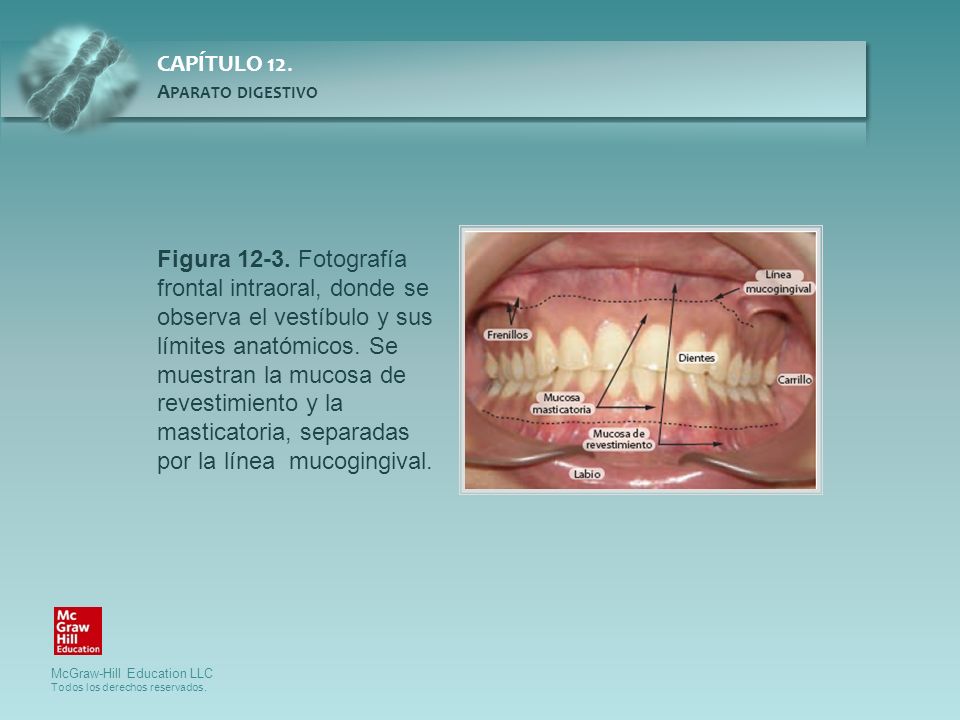 CAPÍTULO 12.
APARATO DIGESTIVO

Figura 12-3. Fotografía frontal intraoral, donde se observa el vestíbulo y sus límites anatómicos. Se muestran la mucosa de revestimiento y la masticatoria, separadas por la línea mucogingival.

Línea mucogingival
Frenillos
Dientes
Carrillo
Mucosa masticatoria
Mucosa de revestimiento
Labio

Mc Graw Hill Education

McGraw-Hill Education LLC
Todos los derechos reservados.